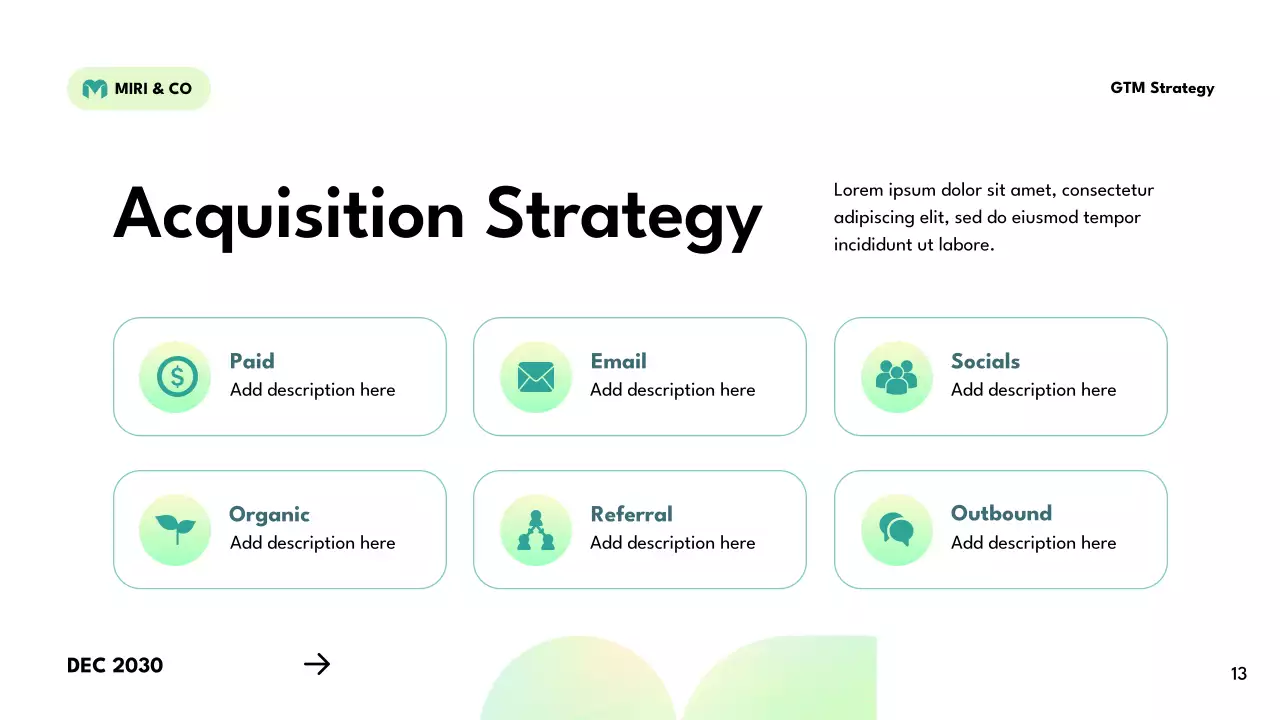 MIRI & CO

GTM Strategy

Acquisition Strategy

Lorem ipsum dolor sit amet, consectetur adipiscing elit, sed do eiusmod tempor incididunt ut labore.

Paid
Add description here

Email
Add description here

Socials
Add description here

Organic
Add description here

Referral
Add description here

Outbound
Add description here

DEC 2030

13